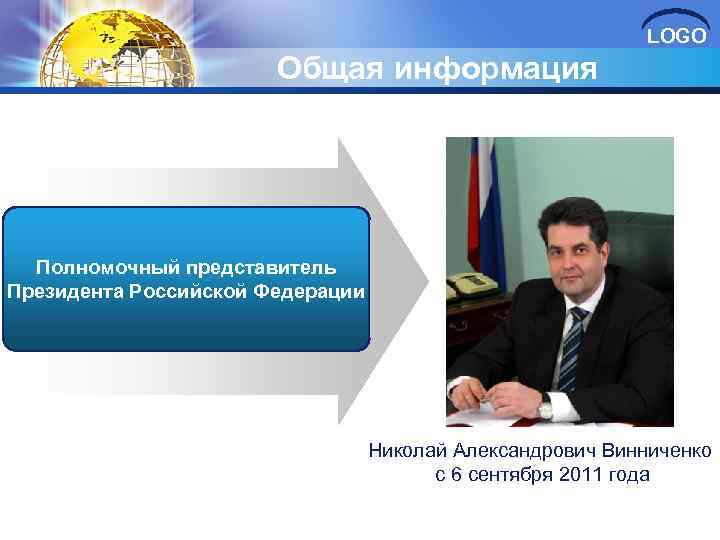 LOGO

Общая информация

Полномочный представитель Президента Российской Федерации

Николай Александрович Винниченко
с 6 сентября 2011 года